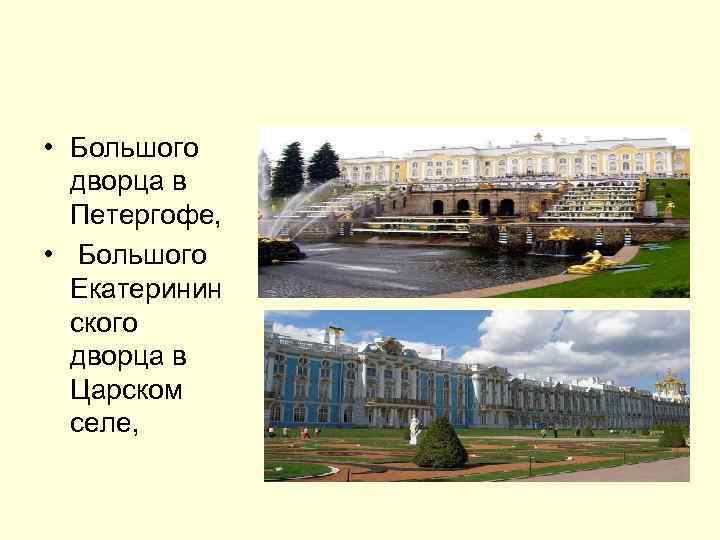 • Большого дворца в Петергофе,
• Большого Екатерининского дворца в Царском селе,